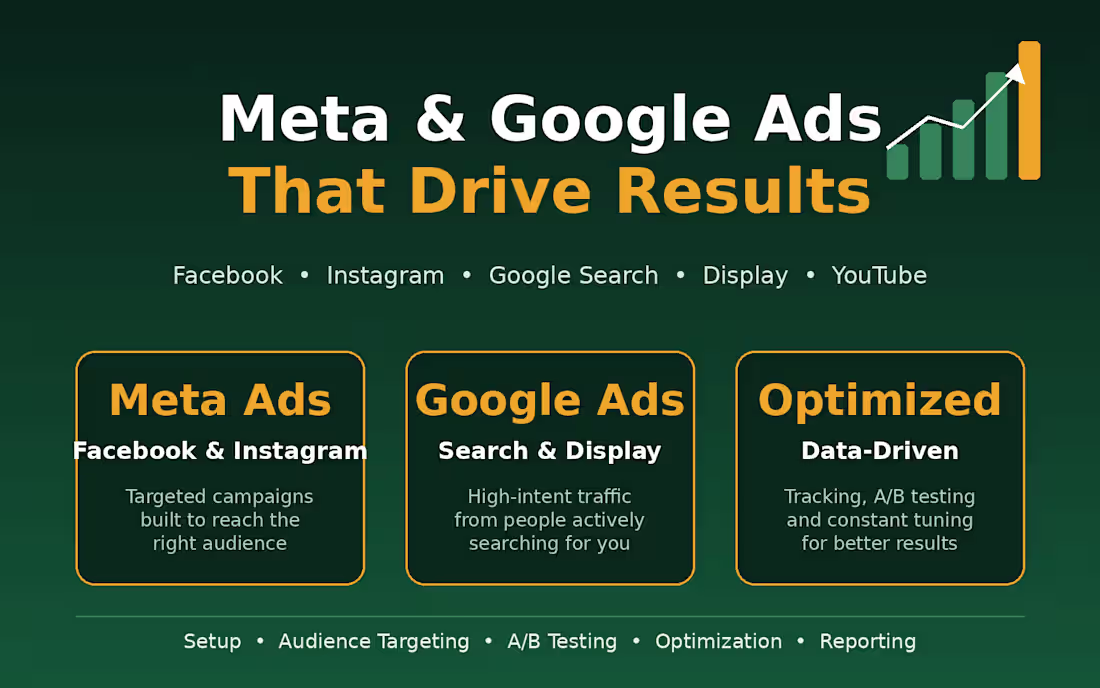 Meta & Google Ads
That Drive Results

Facebook • Instagram • Google Search • Display • YouTube

Meta Ads
Facebook & Instagram
Targeted campaigns built to reach the right audience

Google Ads
Search & Display
High-intent traffic from people actively searching for you

Optimized
Data-Driven
Tracking, A/B testing and constant tuning for better results

Setup • Audience Targeting • A/B Testing • Optimization • Reporting